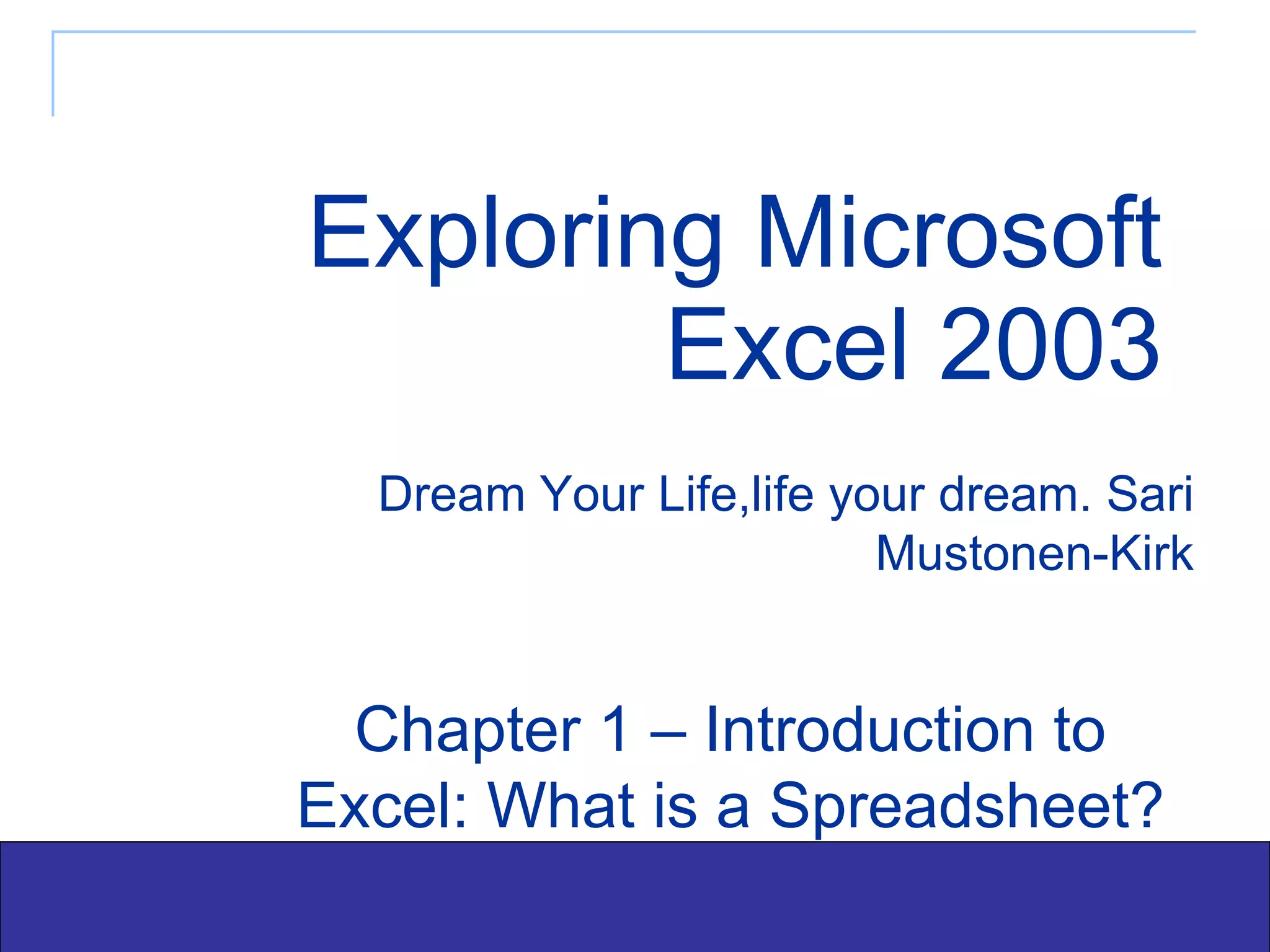 Exploring Microsoft Excel 2003

Dream Your Life,life your dream. Sari Mustonen-Kirk

Chapter 1 – Introduction to Excel: What is a Spreadsheet?